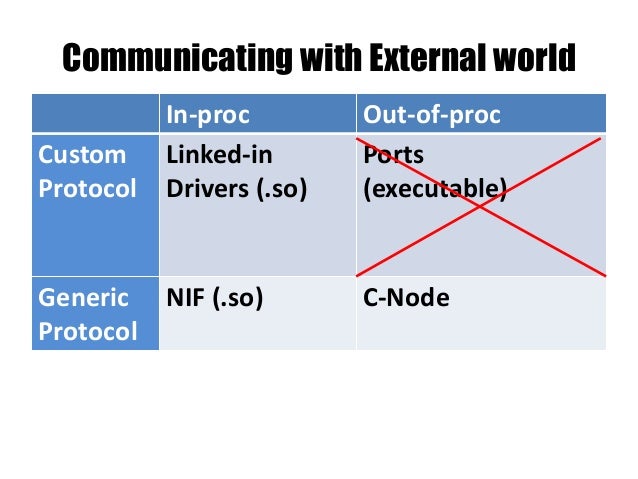 Communicating with External world

| | In-proc | Out-of-proc |
|---|---|---|
| Custom Protocol | Linked-in Drivers (.so) | Ports (executable) |
| Generic Protocol | NIF (.so) | C-Node |